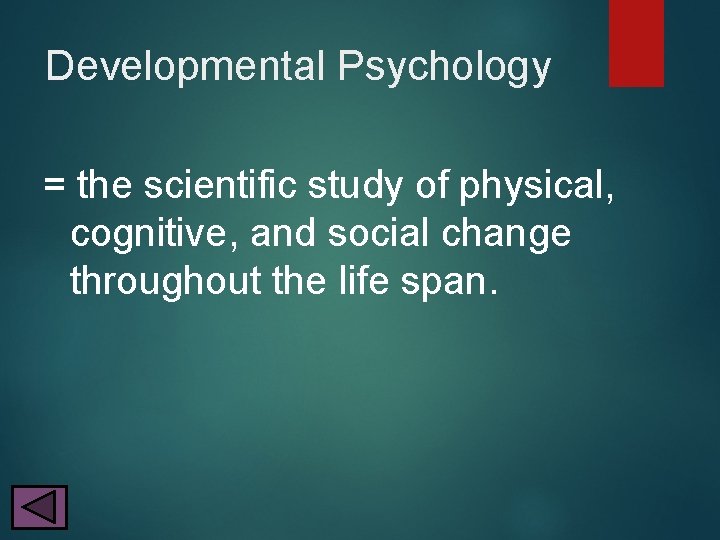 Developmental Psychology

= the scientific study of physical, cognitive, and social change throughout the life span.